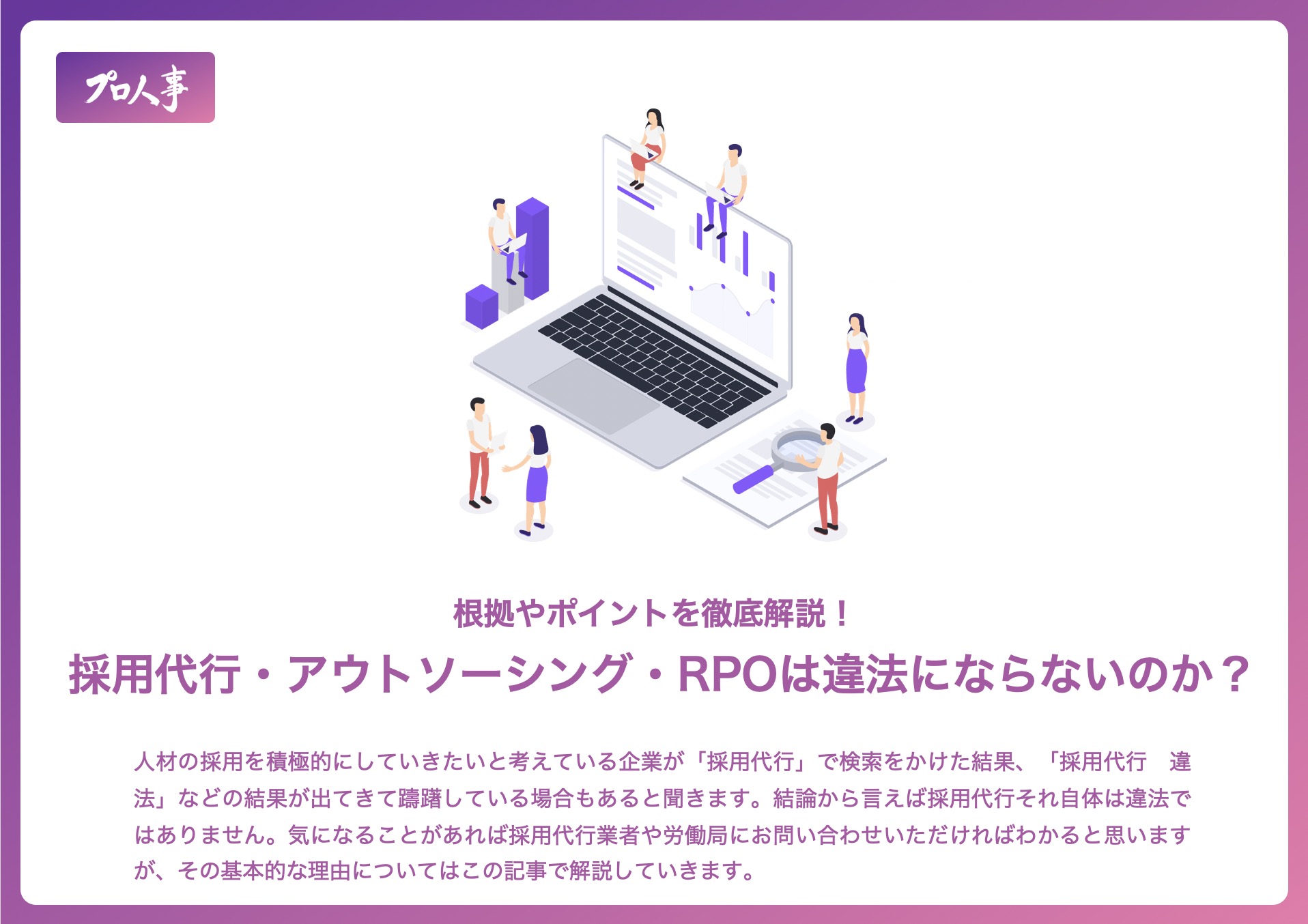 プロ人事

根拠やポイントを徹底解説！

採用代行・アウトソーシング・RPOは違法にならないのか？

人材の採用を積極的にしていきたいと考えている企業が「採用代行」で検索をかけた結果、「採用代行　違法」などの結果が出てきて躊躇している場合もあると聞きます。結論から言えば採用代行それ自体は違法ではありません。気になることがあれば採用代行業者や労働局にお問い合わせいただければわかると思いますが、その基本的な理由についてはこの記事で解説していきます。